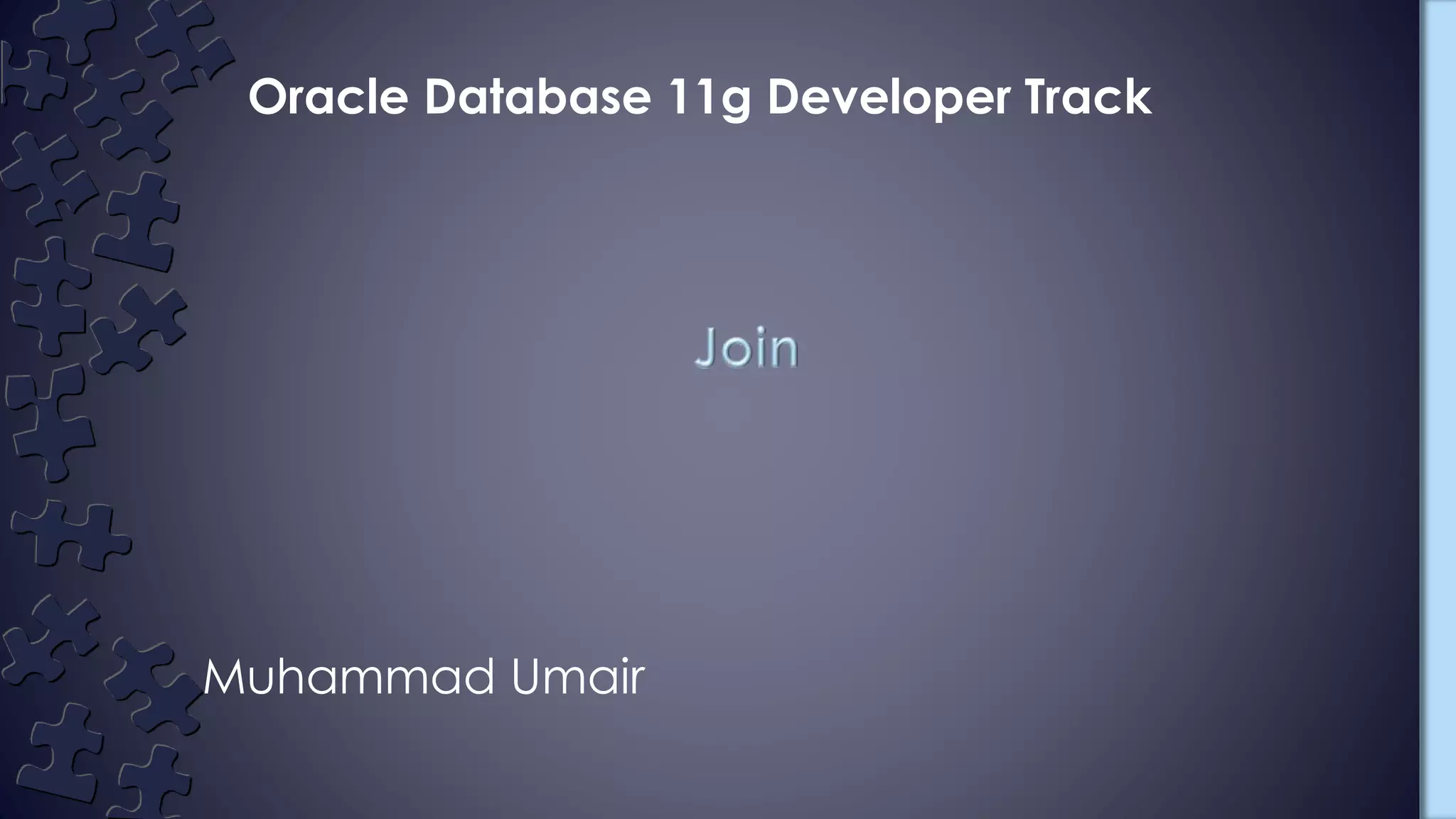 Oracle Database 11g Developer Track

Join

Muhammad Umair